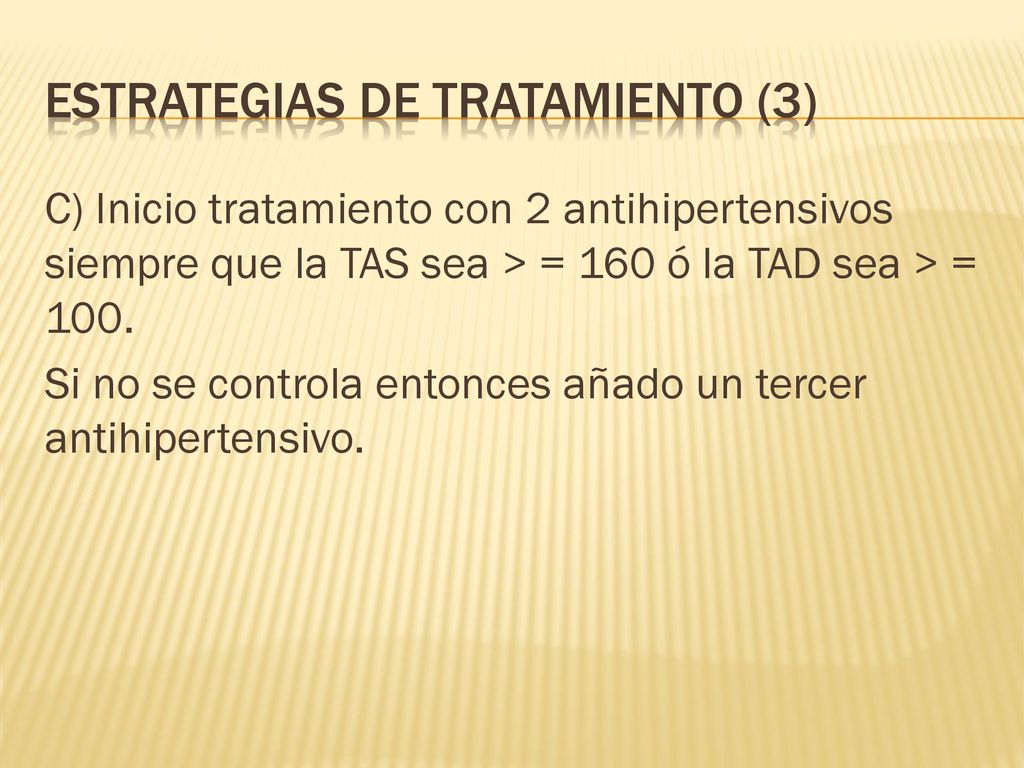 ESTRATEGIAS DE TRATAMIENTO (3)

C) Inicio tratamiento con 2 antihipertensivos siempre que la TAS sea > = 160 ó la TAD sea > = 100.

Si no se controla entonces añado un tercer antihipertensivo.